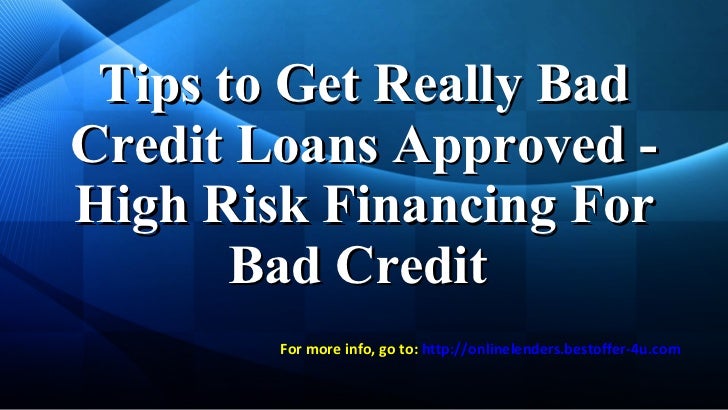 Tips to Get Really Bad Credit Loans Approved - High Risk Financing For Bad Credit

For more info, go to: http://onlinelenders.bestoffer-4u.com